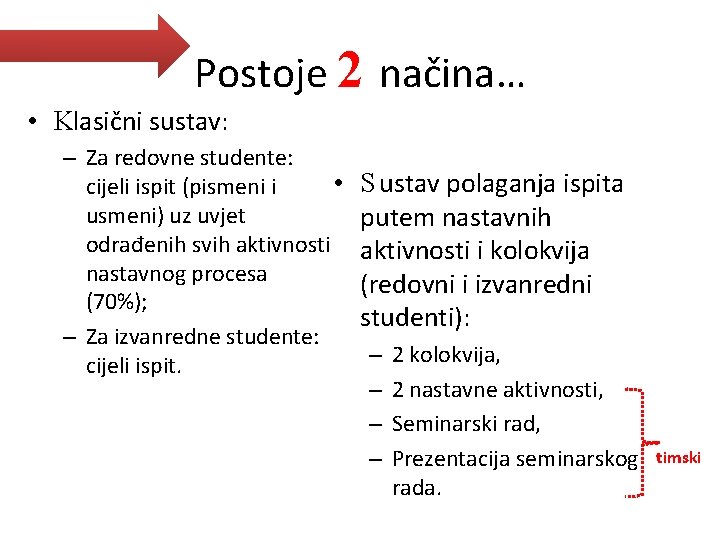 Postoje 2 načina…

• Klasični sustav:
– Za redovne studente: cijeli ispit (pismeni i usmeni) uz uvjet odrađenih svih aktivnosti nastavnog procesa (70%);
– Za izvanredne studente: cijeli ispit.

• Sustav polaganja ispita putem nastavnih aktivnosti i kolokvija (redovni i izvanredni studenti):
– 2 kolokvija,
– 2 nastavne aktivnosti,
– Seminarski rad,
– Prezentacija seminarskog rada.

timski